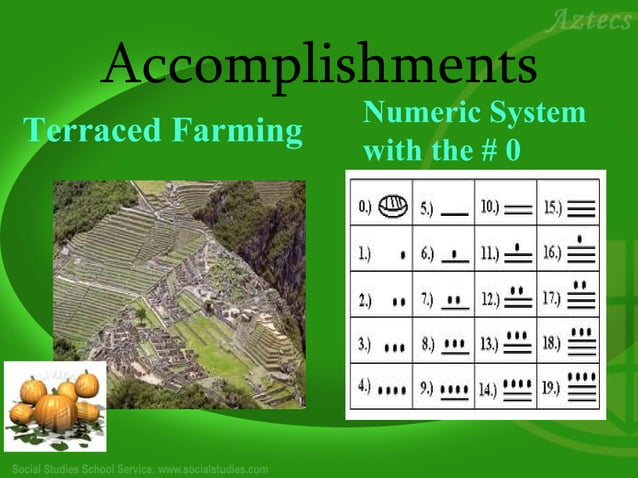 Aztecs

Accomplishments

Terraced Farming

Numeric System with the # 0

| 0.) | 5.) | 10.) | 15.) |
|---|---|---|---|
| 1.) | 6.) | 11.) | 16.) |
| 2.) | 7.) | 12.) | 17.) |
| 3.) | 8.) | 13.) | 18.) |
| 4.) | 9.) | 14.) | 19.) |

Social Studies School Service: www.socialstudies.com